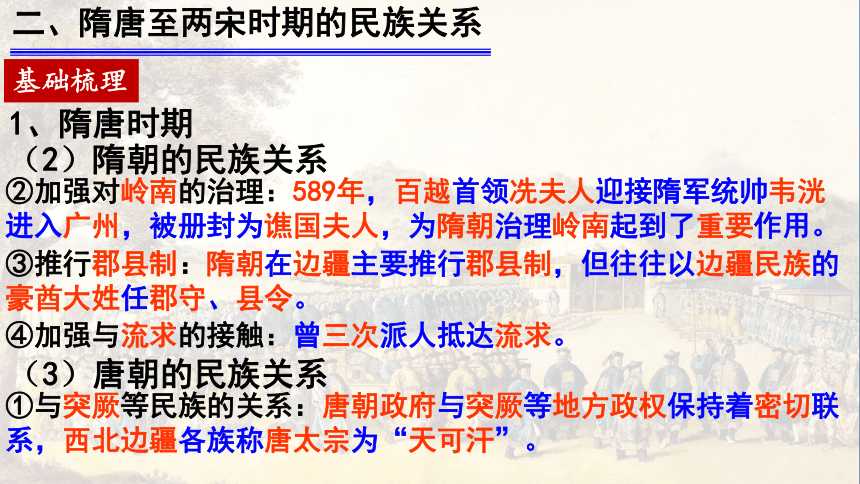 二、隋唐至两宋时期的民族关系

基础梳理

1、隋唐时期

（2）隋朝的民族关系

②加强对岭南的治理：589年，百越首领冼夫人迎接隋军统帅韦洸进入广州，被册封为谯国夫人，为隋朝治理岭南起到了重要作用。

③推行郡县制：隋朝在边疆主要推行郡县制，但往往以边疆民族的豪酋大姓任郡守、县令。

④加强与流求的接触：曾三次派人抵达流求。

（3）唐朝的民族关系

①与突厥等民族的关系：唐朝政府与突厥等地方政权保持着密切联系，西北边疆各族称唐太宗为“天可汗”。